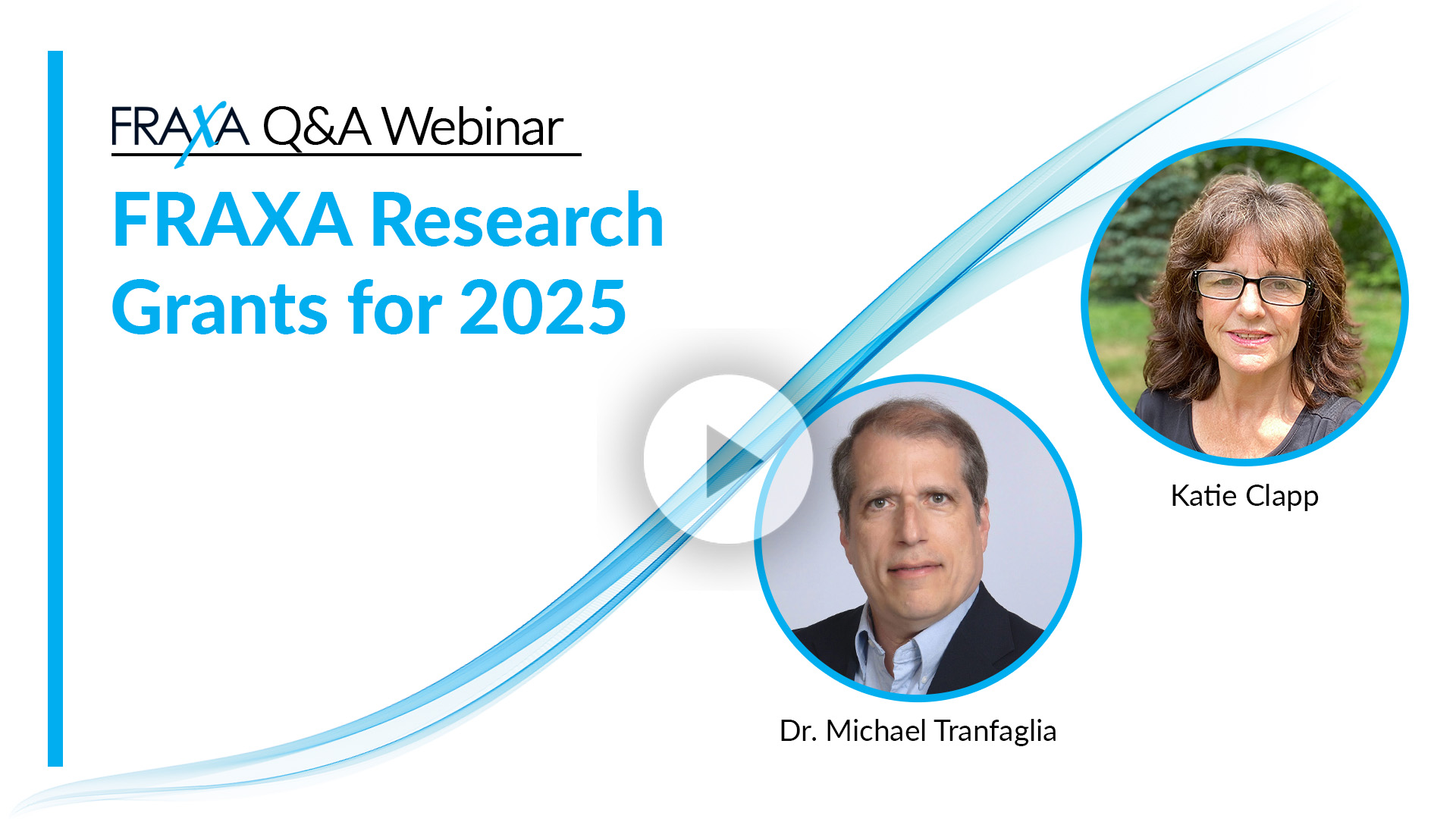 FRAXA Q&A Webinar

FRAXA Research Grants for 2025

Katie Clapp

Dr. Michael Tranfaglia